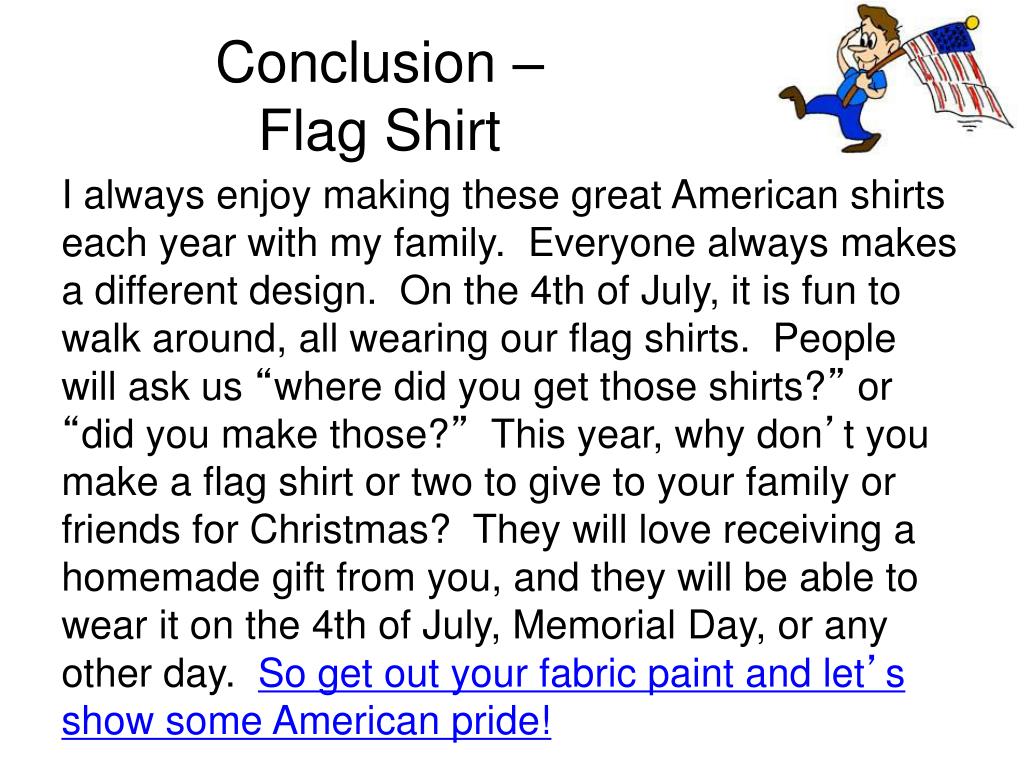 Conclusion – Flag Shirt

I always enjoy making these great American shirts each year with my family. Everyone always makes a different design. On the 4th of July, it is fun to walk around, all wearing our flag shirts. People will ask us “where did you get those shirts?” or “did you make those?” This year, why don’t you make a flag shirt or two to give to your family or friends for Christmas? They will love receiving a homemade gift from you, and they will be able to wear it on the 4th of July, Memorial Day, or any other day. So get out your fabric paint and let’s show some American pride!